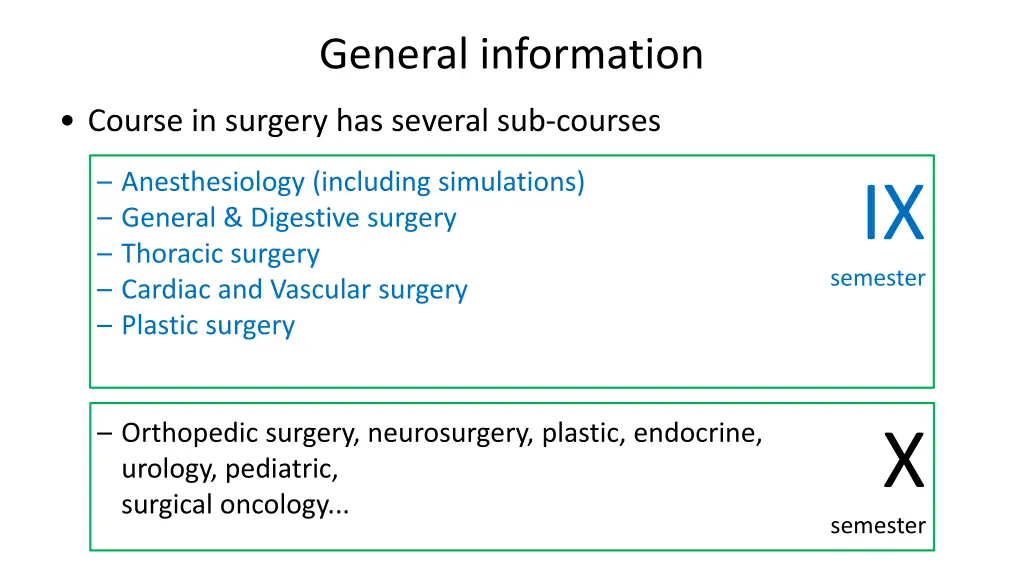 General information

• Course in surgery has several sub-courses

– Anesthesiology (including simulations)
– General & Digestive surgery
– Thoracic surgery
– Cardiac and Vascular surgery
– Plastic surgery

IX
semester

– Orthopedic surgery, neurosurgery, plastic, endocrine, urology, pediatric, surgical oncology...

X
semester